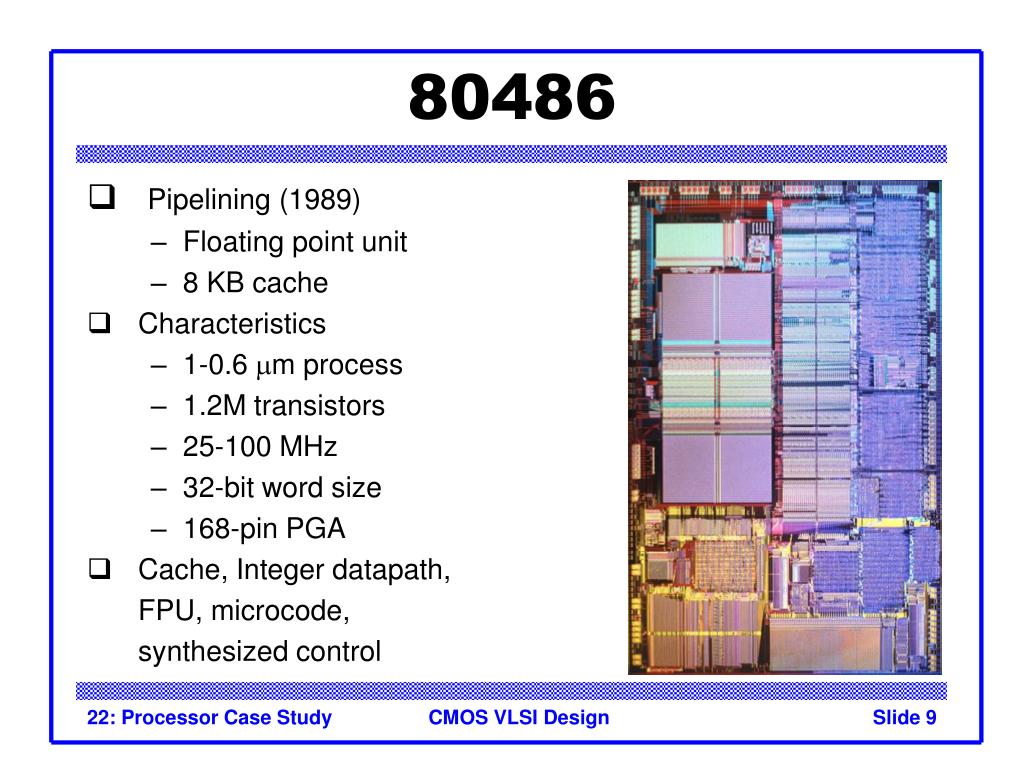 80486

❑ Pipelining (1989)
– Floating point unit
– 8 KB cache

❑ Characteristics
– 1-0.6 $\mu$m process
– 1.2M transistors
– 25-100 MHz
– 32-bit word size
– 168-pin PGA

❑ Cache, Integer datapath, FPU, microcode, synthesized control

22: Processor Case Study CMOS VLSI Design Slide 9